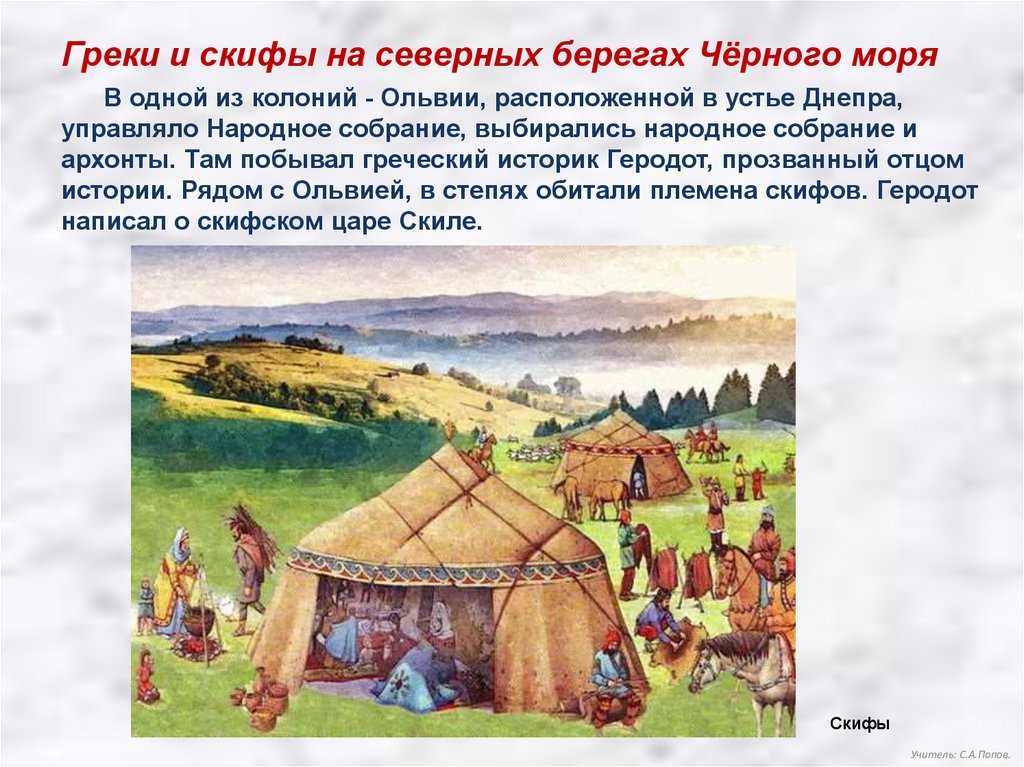 Греки и скифы на северных берегах Чёрного моря

В одной из колоний - Ольвии, расположенной в устье Днепра, управляло Народное собрание, выбирались народное собрание и архонты. Там побывал греческий историк Геродот, прозванный отцом истории. Рядом с Ольвией, в степях обитали племена скифов. Геродот написал о скифском царе Скиле.

Скифы

Учитель: С.А.Попов.